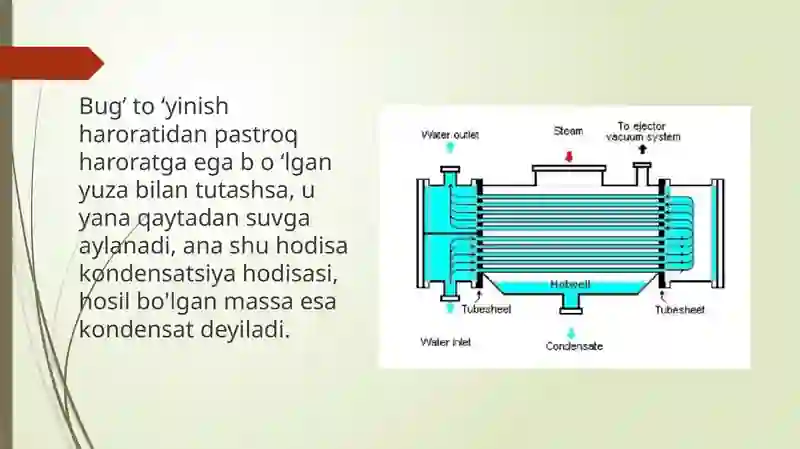 Bug’ to ‘yinish haroratidan pastroq haroratga ega b o ‘lgan yuza bilan tutashsa, u yana qaytadan suvga aylanadi, ana shu hodisa kondensatsiya hodisasi, hosil bo'lgan massa esa kondensat deyiladi.

Water outlet
Steam
To ejector vacuum system
Hotwell
Tubesheet
Tubesheet
Water inlet
Condensate